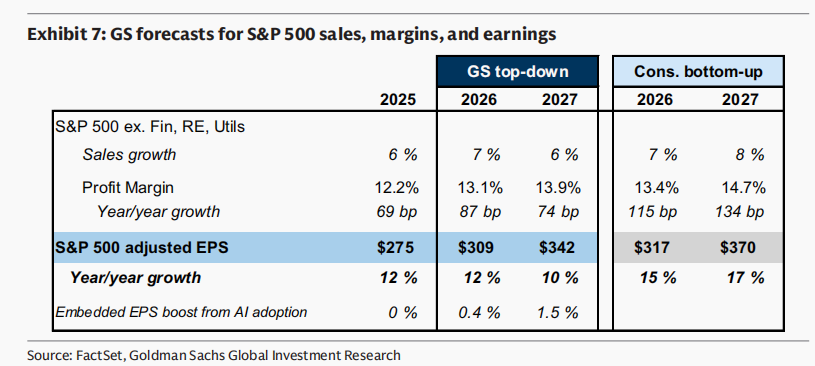 Exhibit 7: GS forecasts for S&P 500 sales, margins, and earnings

| | | GS top-down | | Cons. bottom-up | |
|---|---|---|---|---|---|
| | 2025 | 2026 | 2027 | 2026 | 2027 |
| S&P 500 ex. Fin, RE, Utils | | | | | |
| Sales growth | 6 % | 7 % | 6 % | 7 % | 8 % |
| Profit Margin | 12.2% | 13.1% | 13.9% | 13.4% | 14.7% |
| Year/year growth | 69 bp | 87 bp | 74 bp | 115 bp | 134 bp |
| S&P 500 adjusted EPS | $275 | $309 | $342 | $317 | $370 |
| Year/year growth | 12 % | 12 % | 10 % | 15 % | 17 % |
| Embedded EPS boost from AI adoption | 0 % | 0.4 % | 1.5 % | | |

Source: FactSet, Goldman Sachs Global Investment Research